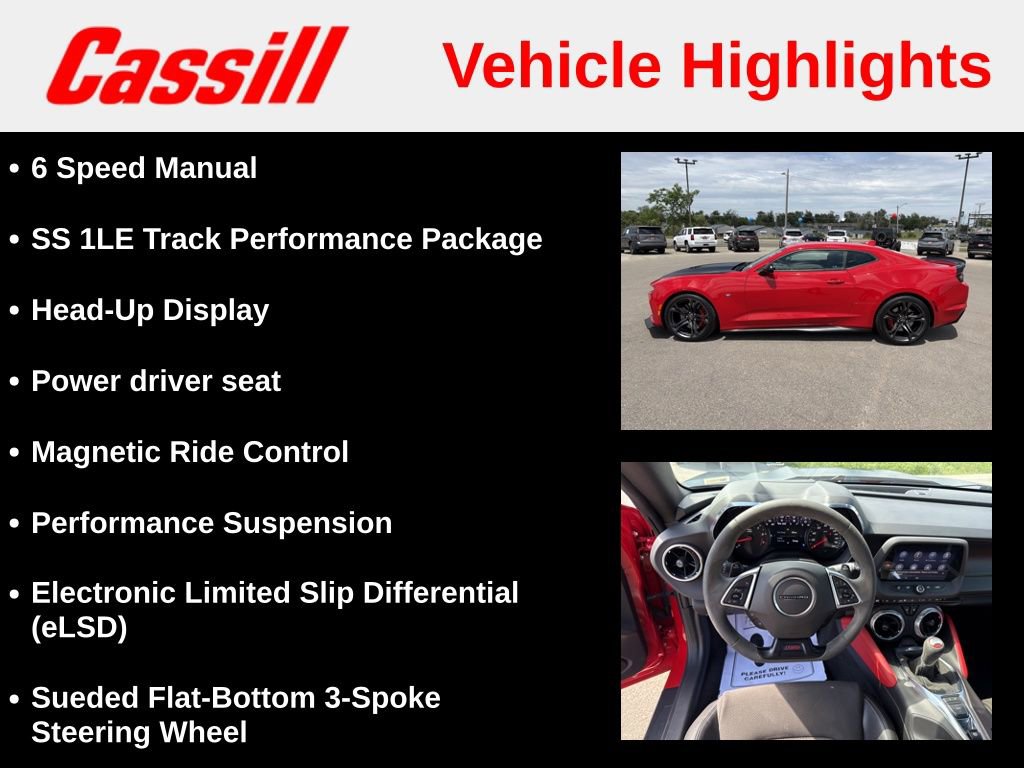 Cassill

Vehicle Highlights

• 6 Speed Manual

• SS 1LE Track Performance Package

• Head-Up Display

• Power driver seat

• Magnetic Ride Control

• Performance Suspension

• Electronic Limited Slip Differential (eLSD)

• Sueded Flat-Bottom 3-Spoke Steering Wheel

PLEASE DRIVE CAREFULLY!